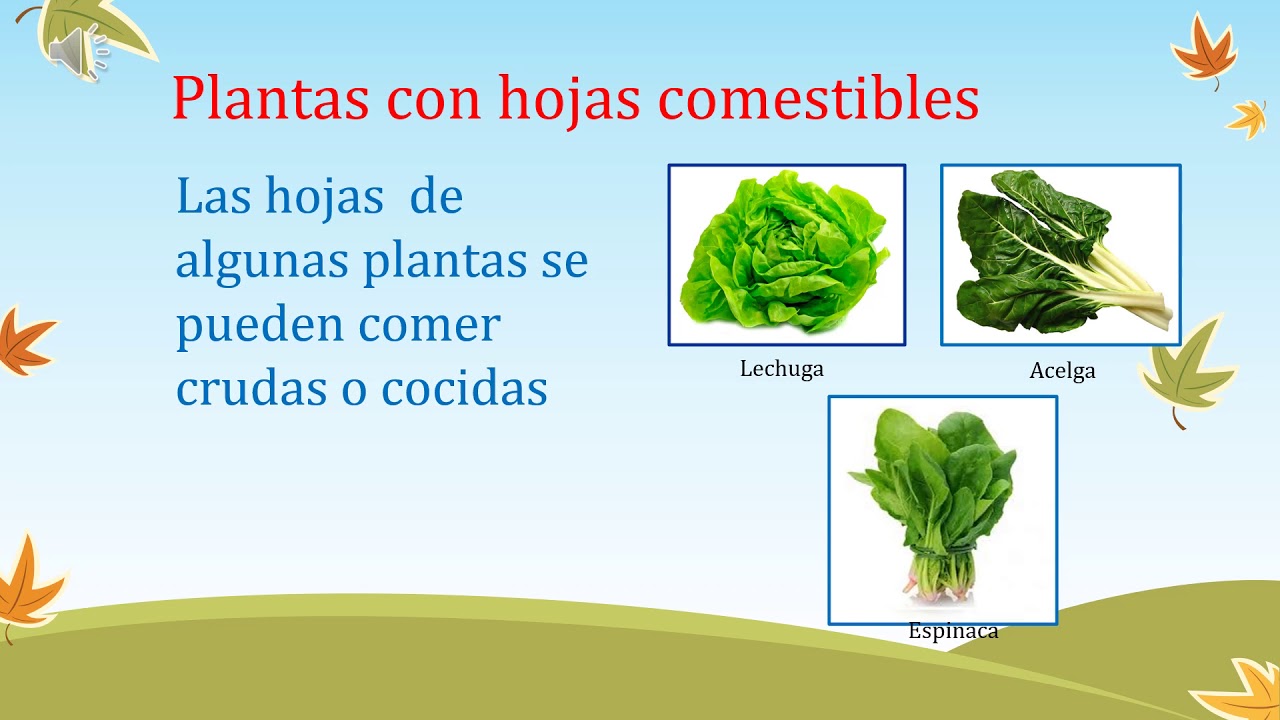 Plantas con hojas comestibles

Las hojas de algunas plantas se pueden comer crudas o cocidas

Lechuga

Acelga

Espinaca